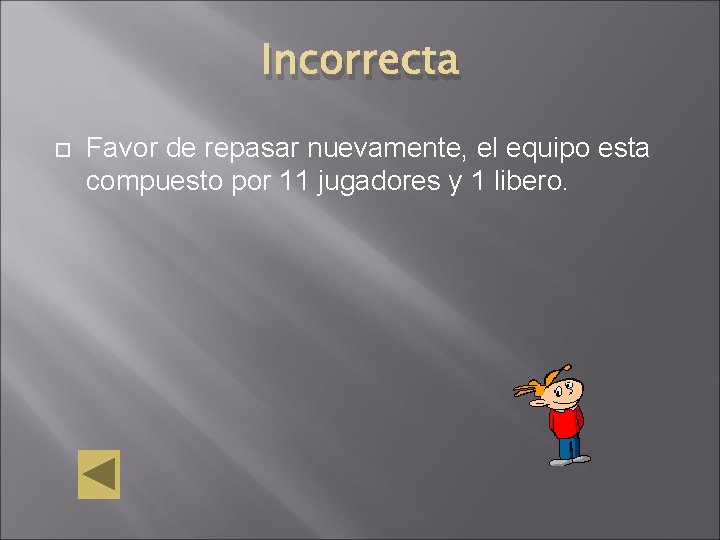 Incorrecta

Favor de repasar nuevamente, el equipo esta compuesto por 11 jugadores y 1 libero.